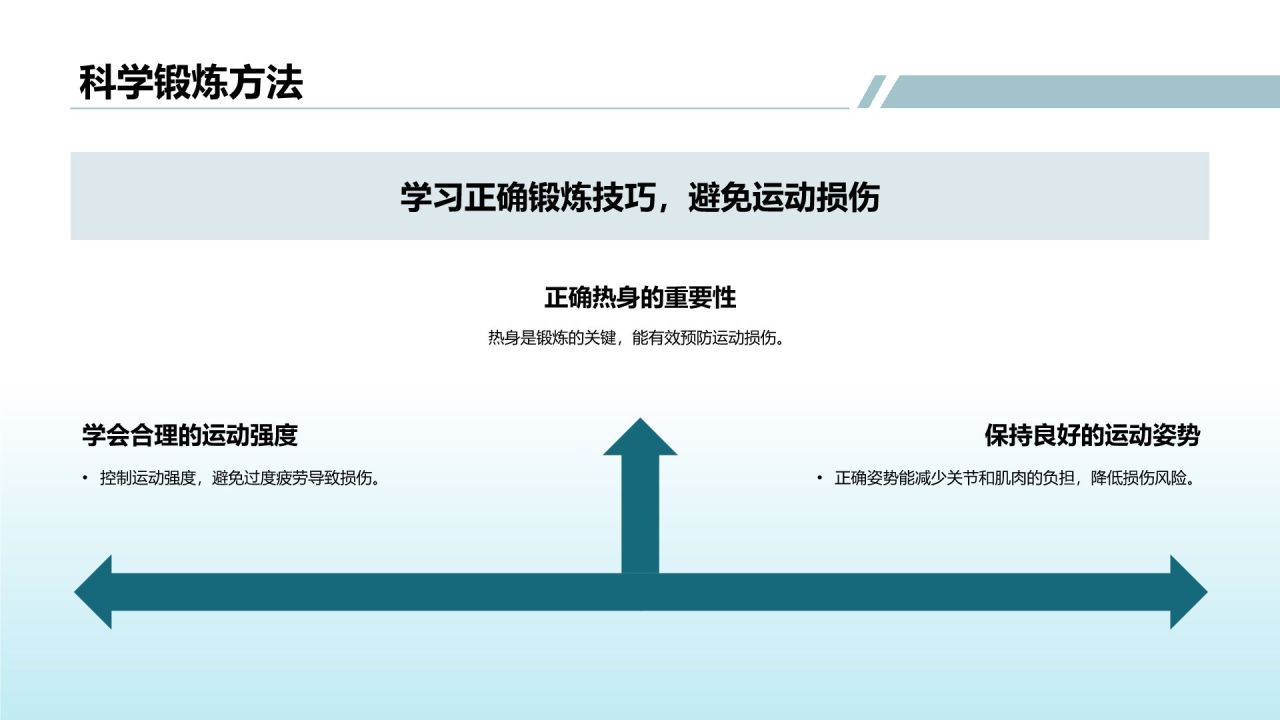 科学锻炼方法

学习正确锻炼技巧，避免运动损伤

正确热身的重要性

热身是锻炼的关键，能有效预防运动损伤。

学会合理的运动强度

• 控制运动强度，避免过度疲劳导致损伤。

保持良好的运动姿势

• 正确姿势能减少关节和肌肉的负担，降低损伤风险。